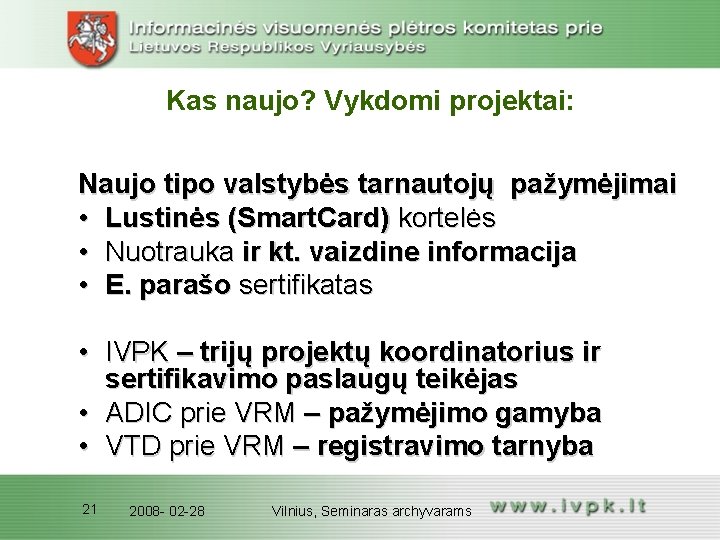 Informacinės visuomenės plėtros komitetas prie
Lietuvos Respublikos Vyriausybės

Kas naujo? Vykdomi projektai:

Naujo tipo valstybės tarnautojų pažymėjimai
• Lustinės (SmartCard) kortelės
• Nuotrauka ir kt. vaizdine informacija
• E. parašo sertifikatas

• IVPK – trijų projektų koordinatorius ir sertifikavimo paslaugų teikėjas
• ADIC prie VRM – pažymėjimo gamyba
• VTD prie VRM – registravimo tarnyba

21 2008- 02-28 Vilnius, Seminaras archyvarams www.ivpk.lt